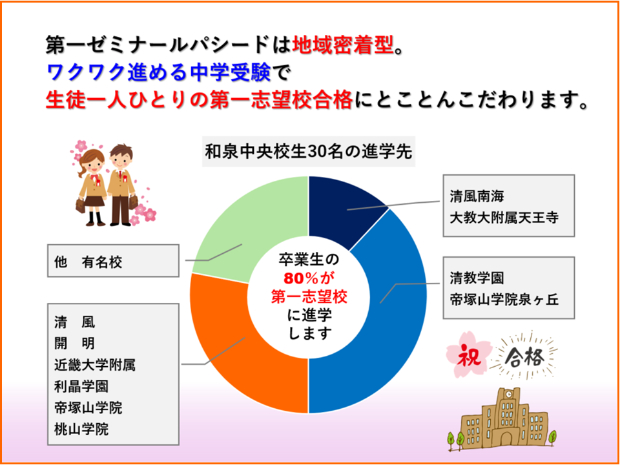 第一ゼミナールパシードは地域密着型。
ワクワク進める中学受験で
生徒一人ひとりの第一志望校合格にとことんこだわります。

和泉中央校生30名の進学先

清風南海
大教大附属天王寺

清教学園
帝塚山学院泉ヶ丘

他　有名校

清　風
開　明
近畿大学附属
利晶学園
帝塚山学院
桃山学院

卒業生の
80%が
第一志望校
に進学
します

祝
合格